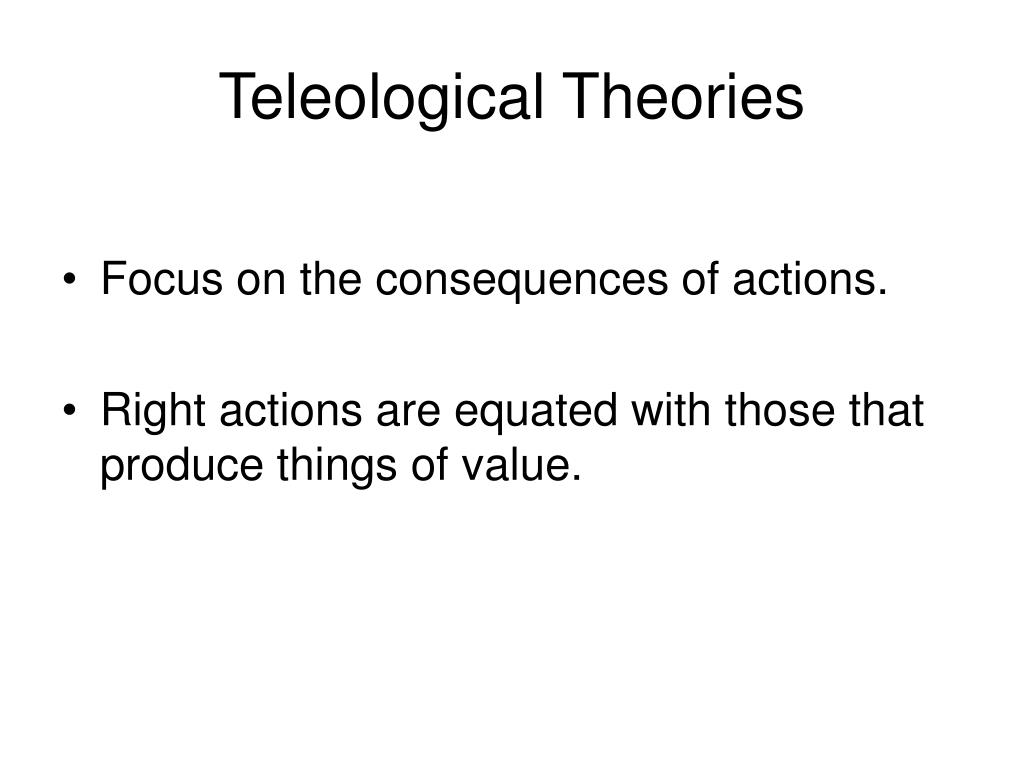 Teleological Theories

• Focus on the consequences of actions.

• Right actions are equated with those that produce things of value.